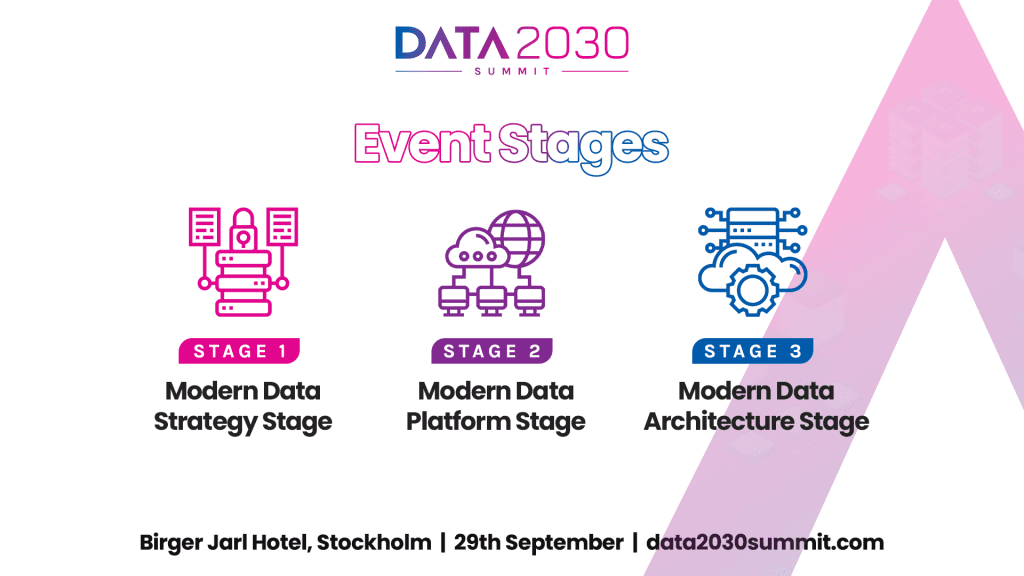 DATA 2030
SUMMIT

Event Stages

STAGE 1
Modern Data Strategy Stage

STAGE 2
Modern Data Platform Stage

STAGE 3
Modern Data Architecture Stage

Birger Jarl Hotel, Stockholm | 29th September | data2030summit.com